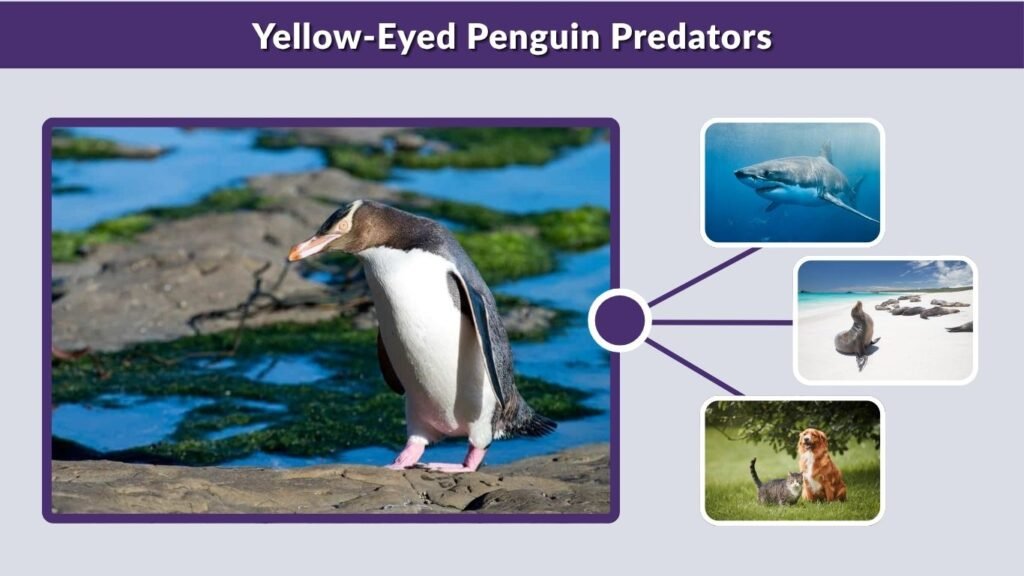 Yellow-Eyed Penguin Predators